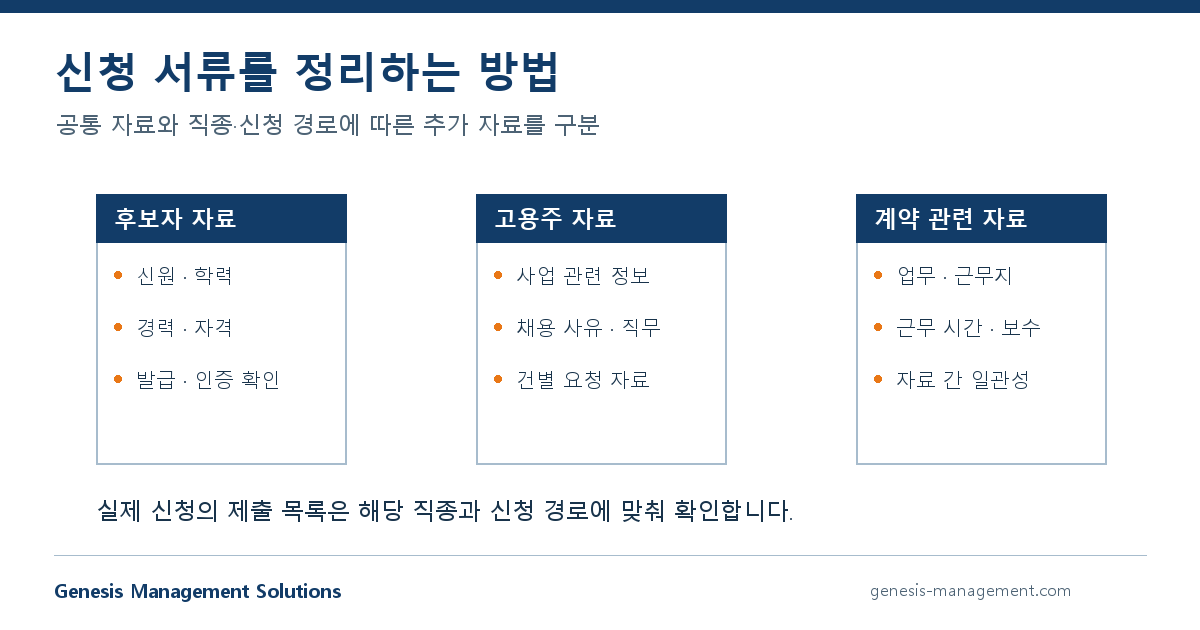 신청 서류를 정리하는 방법

공통 자료와 직종·신청 경로에 따른 추가 자료를 구분

후보자 자료
- 신원 · 학력
- 경력 · 자격
- 발급 · 인증 확인

고용주 자료
- 사업 관련 정보
- 채용 사유 · 직무
- 건별 요청 자료

계약 관련 자료
- 업무 · 근무지
- 근무 시간 · 보수
- 자료 간 일관성

실제 신청의 제출 목록은 해당 직종과 신청 경로에 맞춰 확인합니다.

Genesis Management Solutions

genesis-management.com